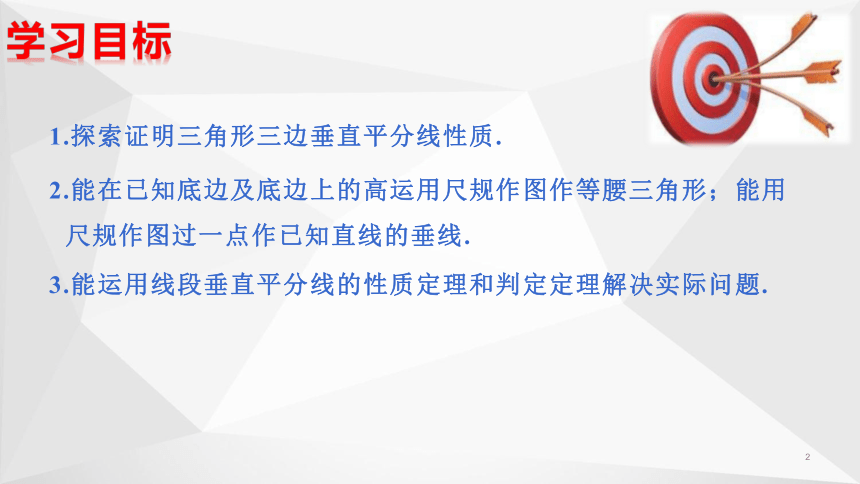 学习目标

1.探索证明三角形三边垂直平分线性质.

2.能在已知底边及底边上的高运用尺规作图作等腰三角形；能用尺规作图过一点作已知直线的垂线.

3.能运用线段垂直平分线的性质定理和判定定理解决实际问题.

2